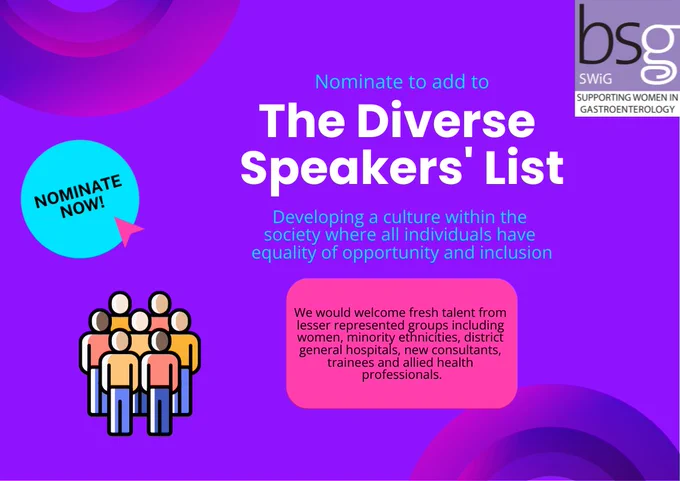 bsg
SWiG
SUPPORTING WOMEN IN GASTROENTEROLOGY

Nominate to add to

The Diverse Speakers' List

NOMINATE NOW!

Developing a culture within the society where all individuals have equality of opportunity and inclusion

We would welcome fresh talent from lesser represented groups including women, minority ethnicities, district general hospitals, new consultants, trainees and allied health professionals.